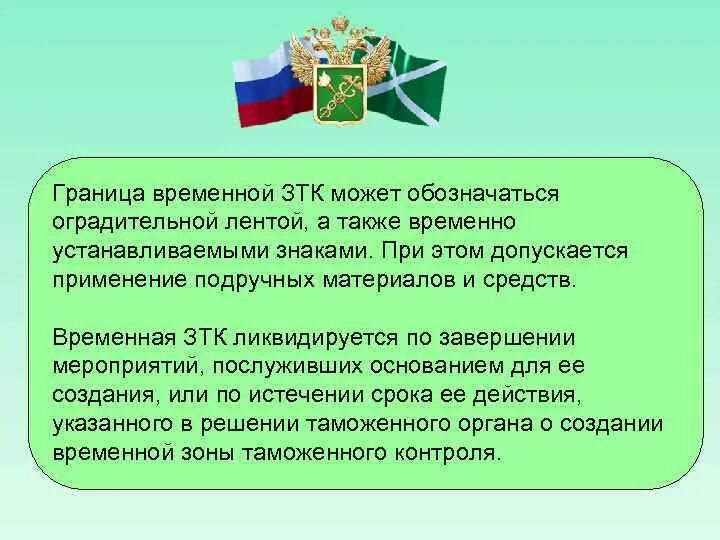 Граница временной ЗТК может обозначаться оградительной лентой, а также временно устанавливаемыми знаками. При этом допускается применение подручных материалов и средств.

Временная ЗТК ликвидируется по завершении мероприятий, послуживших основанием для ее создания, или по истечении срока ее действия, указанного в решении таможенного органа о создании временной зоны таможенного контроля.